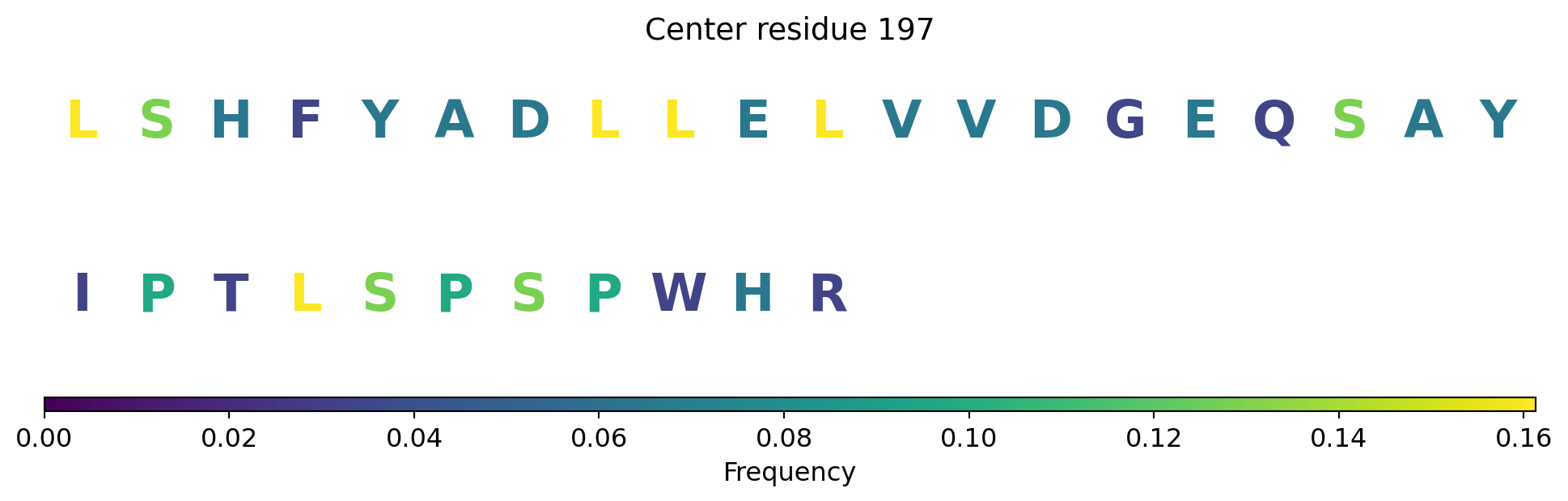 Center residue 197

L S H F Y A D L L E L V V D G E Q S A Y

I P T L S P S P W H R

0.00 0.02 0.04 0.06 0.08 0.10 0.12 0.14 0.16
Frequency